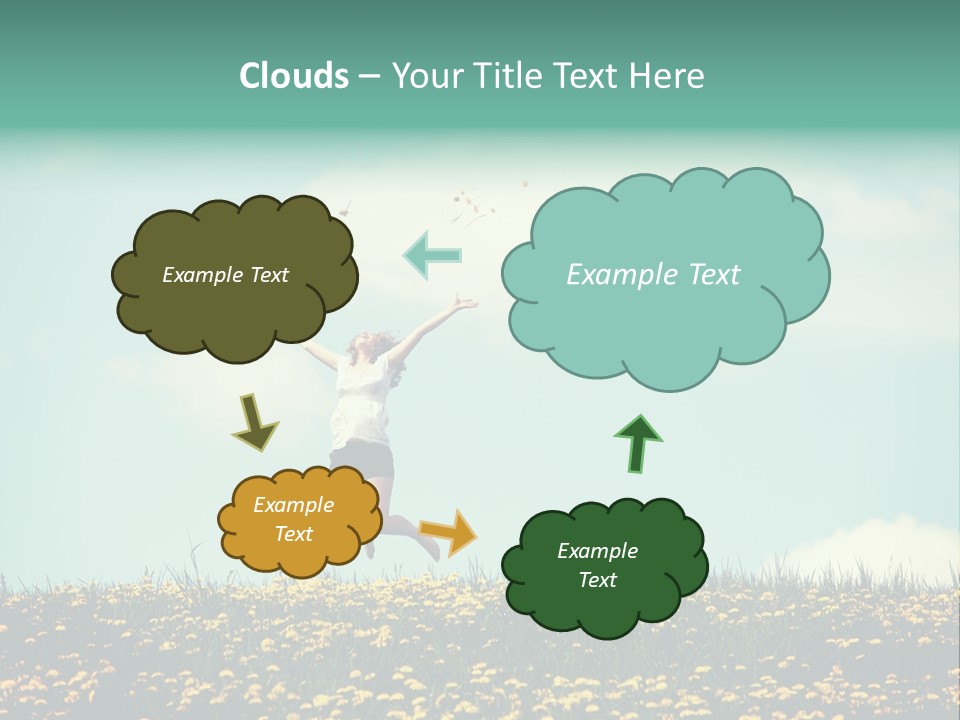 Clouds – Your Title Text Here

Example Text

Example Text

Example Text

Example Text